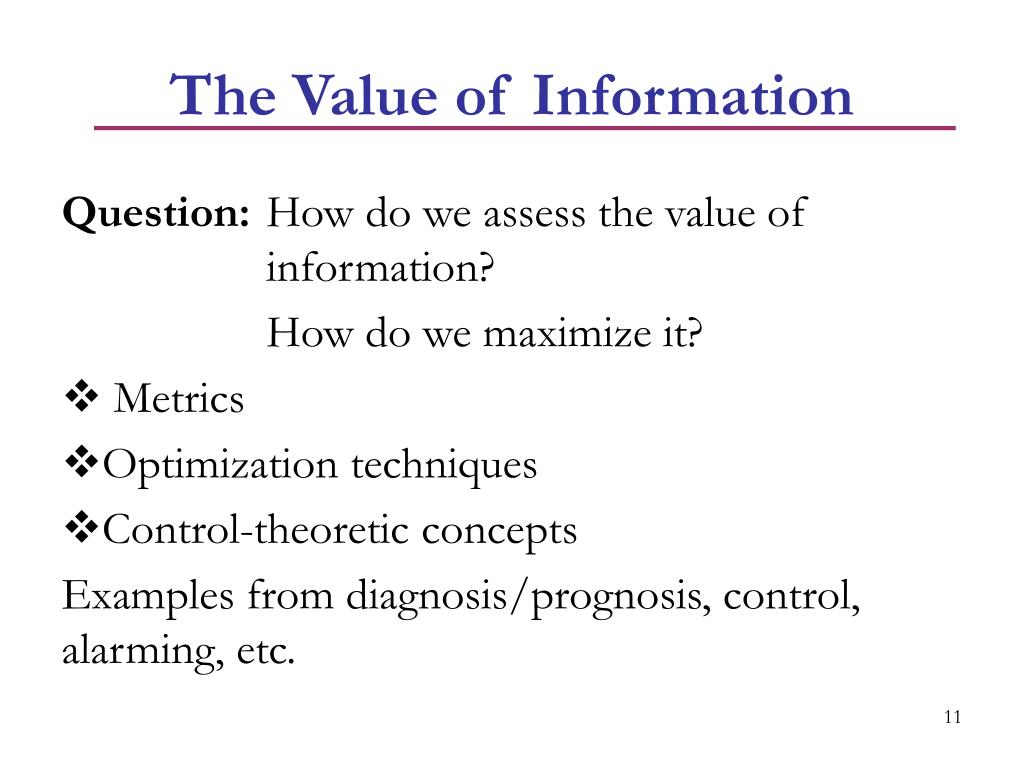 The Value of Information

Question: How do we assess the value of information?

How do we maximize it?

❖ Metrics

❖Optimization techniques

❖Control-theoretic concepts

Examples from diagnosis/prognosis, control, alarming, etc.

11